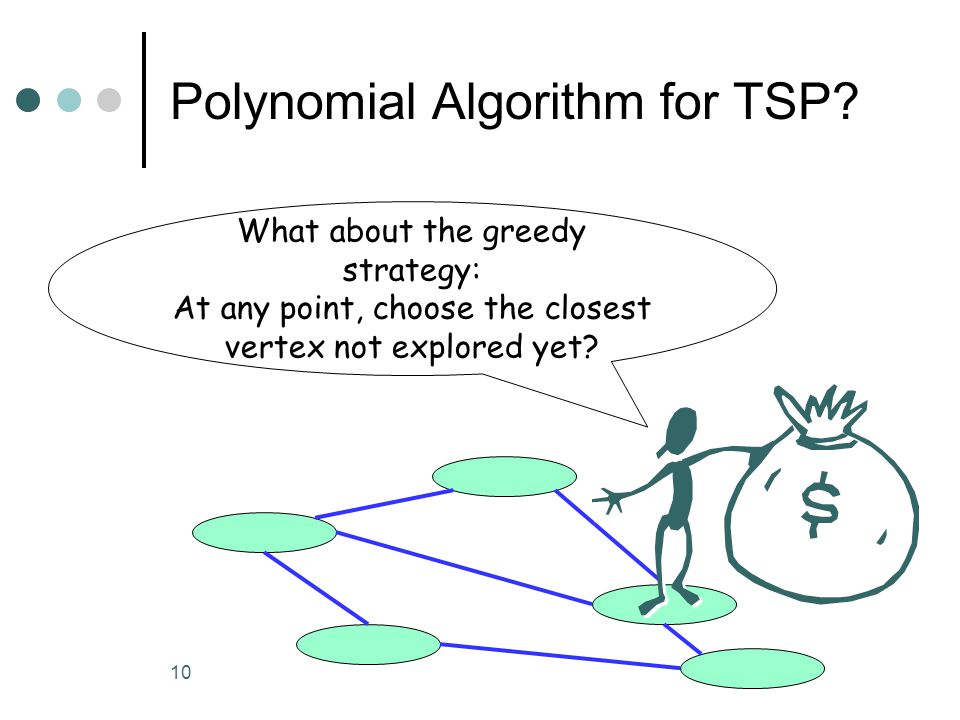 Polynomial Algorithm for TSP?

What about the greedy strategy:
At any point, choose the closest vertex not explored yet?

$

10